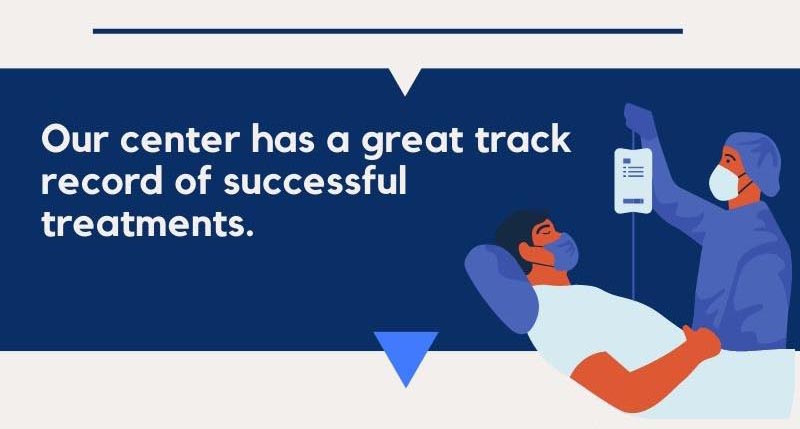 Our center has a great track record of successful treatments.